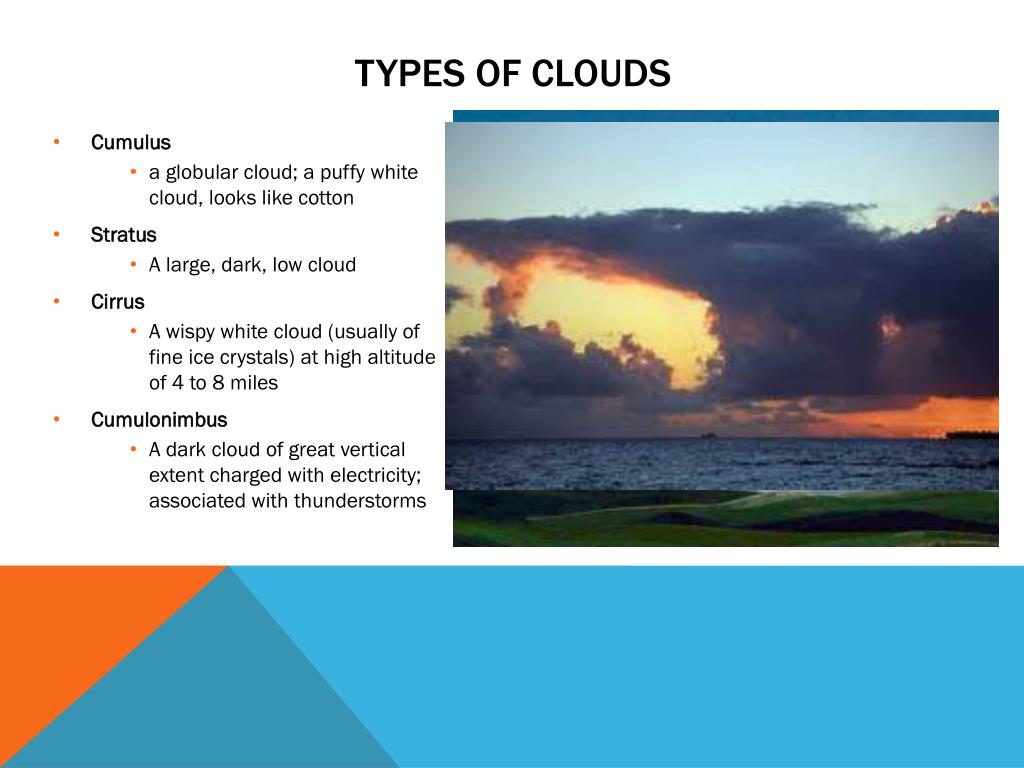 TYPES OF CLOUDS

• Cumulus
  • a globular cloud; a puffy white cloud, looks like cotton
• Stratus
  • A large, dark, low cloud
• Cirrus
  • A wispy white cloud (usually of fine ice crystals) at high altitude of 4 to 8 miles
• Cumulonimbus
  • A dark cloud of great vertical extent charged with electricity; associated with thunderstorms